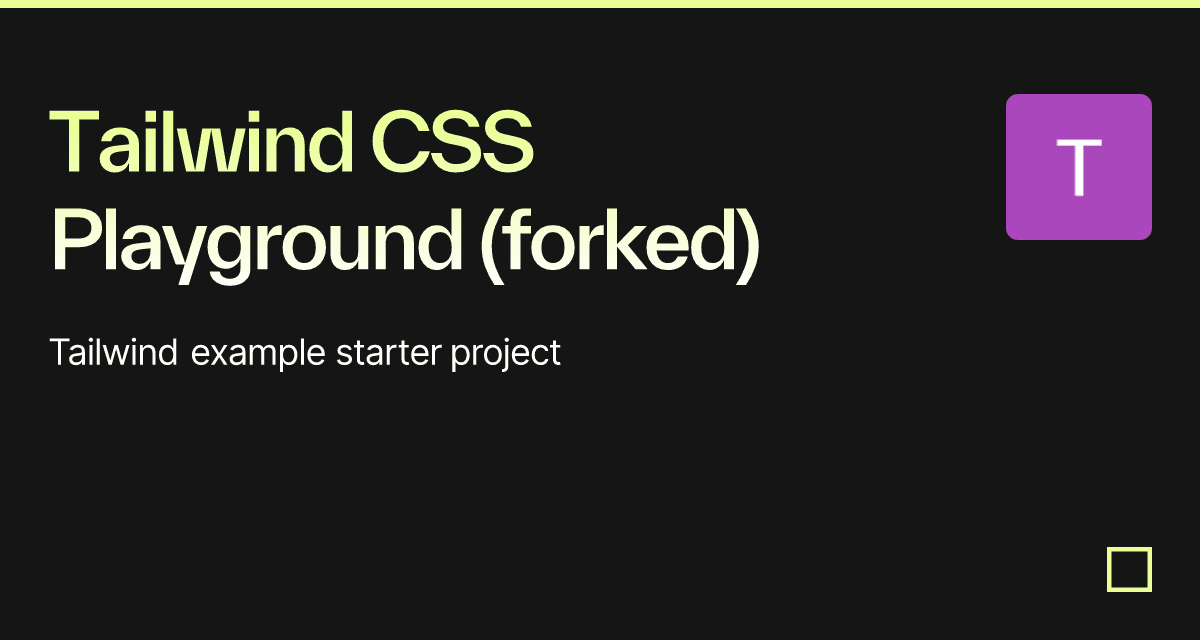 Tailwind CSS Playground (forked)

T

Tailwind example starter project